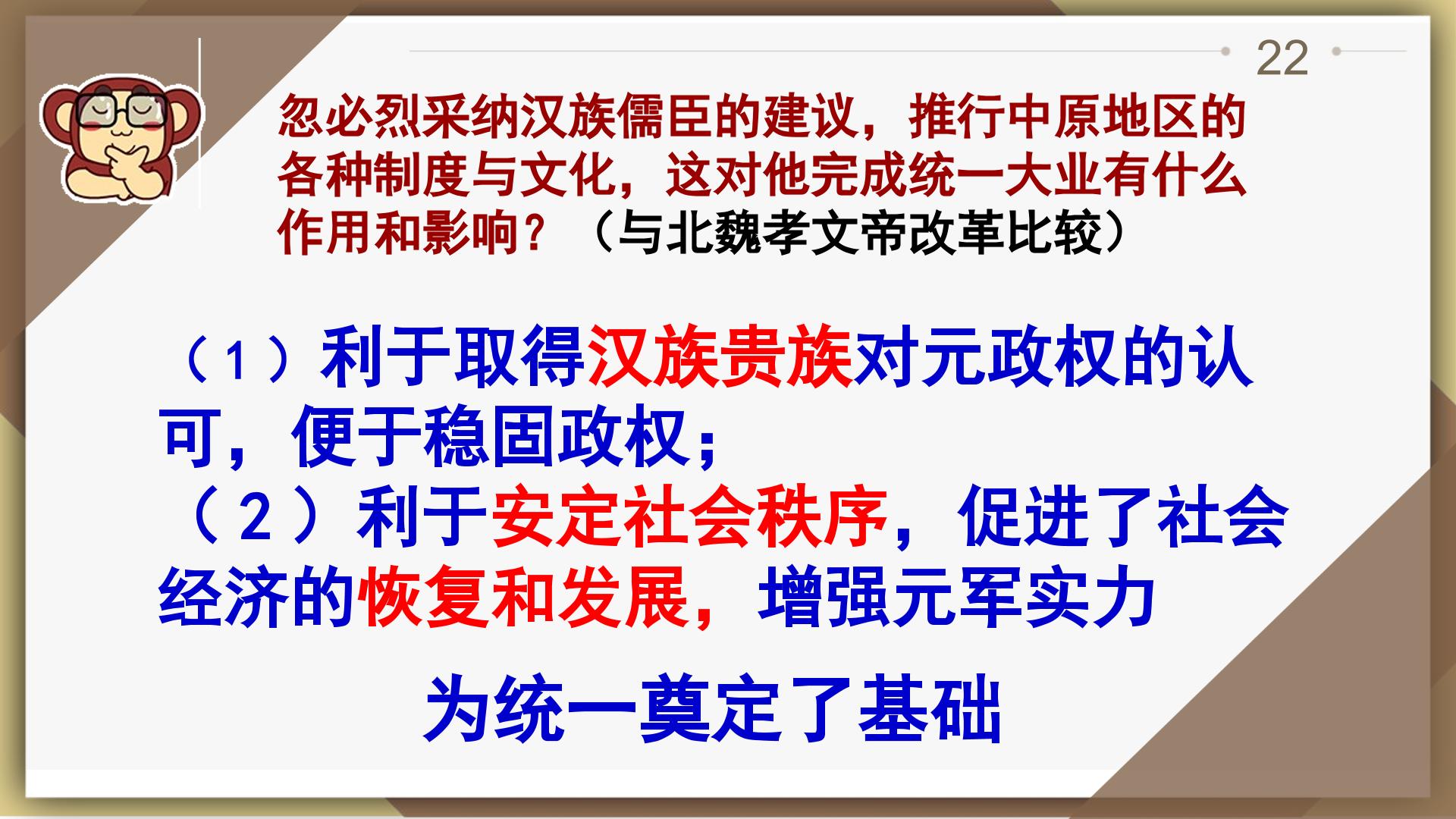 22

忽必烈采纳汉族儒臣的建议，推行中原地区的各种制度与文化，这对他完成统一大业有什么作用和影响？（与北魏孝文帝改革比较）

（1）利于取得汉族贵族对元政权的认可，便于稳固政权；
（2）利于安定社会秩序，促进了社会经济的恢复和发展，增强元军实力

为统一奠定了基础